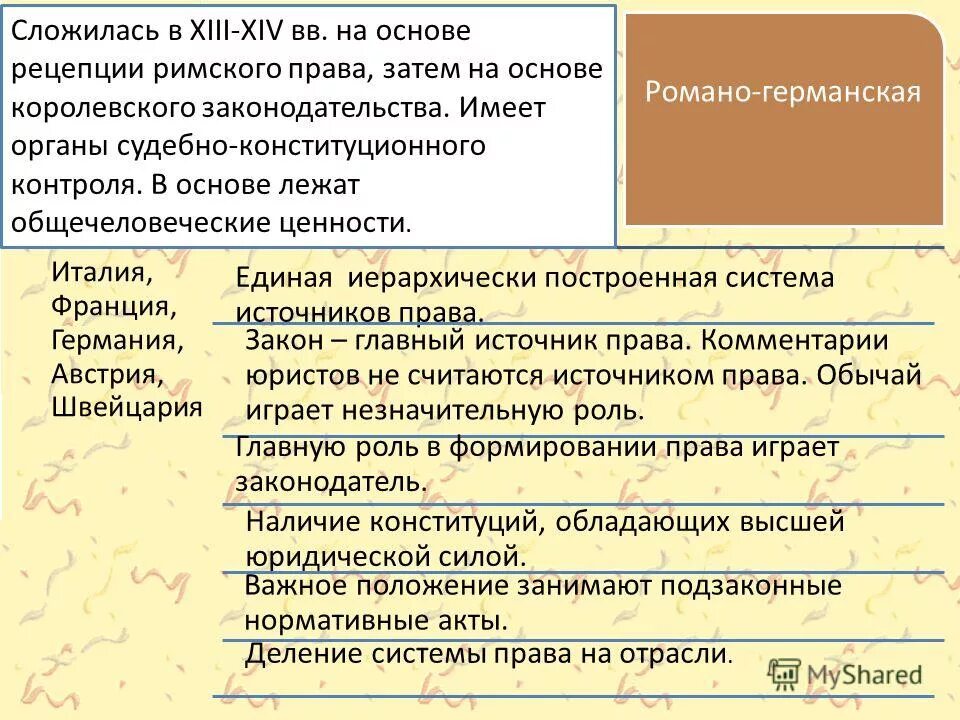 Сложилась в XIII-XIV вв. на основе рецепции римского права, затем на основе королевского законодательства. Имеет органы судебно-конституционного контроля. В основе лежат общечеловеческие ценности.

Романо-германская

Италия, Франция, Германия, Австрия, Швейцария

Единая иерархически построенная система источников права.

Закон – главный источник права. Комментарии юристов не считаются источником права. Обычай играет незначительную роль.

Главную роль в формировании права играет законодатель.

Наличие конституций, обладающих высшей юридической силой.

Важное положение занимают подзаконные нормативные акты.

Деление системы права на отрасли.

MyShared